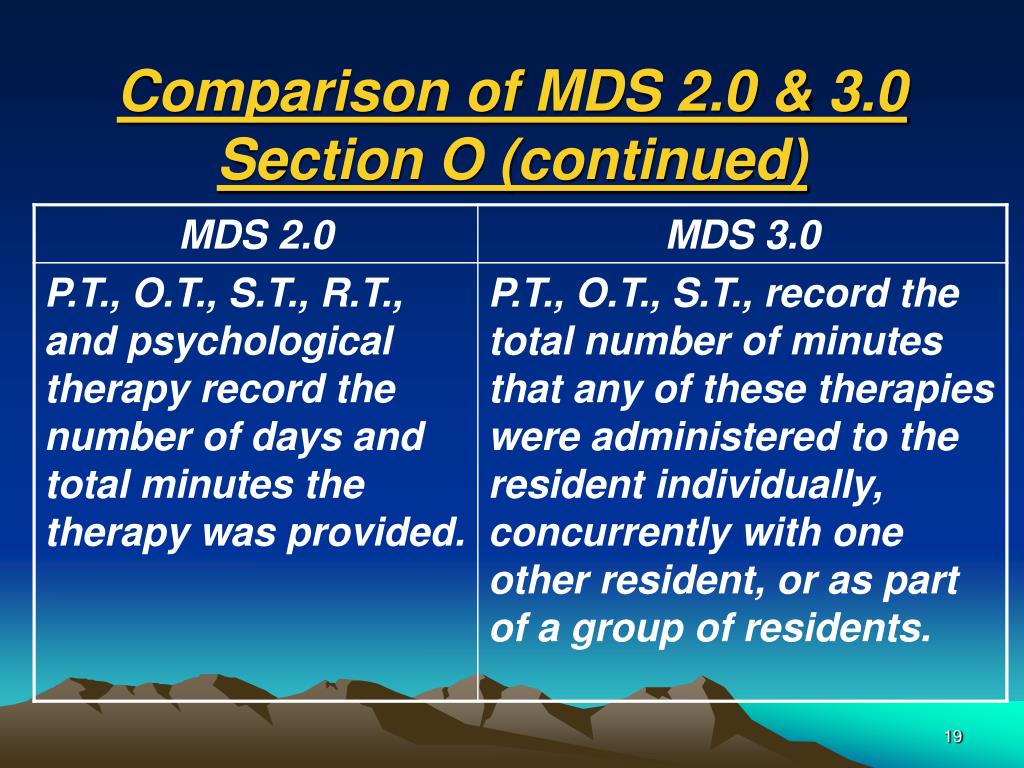 Comparison of MDS 2.0 & 3.0 Section O (continued)

| MDS 2.0 | MDS 3.0 |
|---|---|
| P.T., O.T., S.T., R.T., and psychological therapy record the number of days and total minutes the therapy was provided. | P.T., O.T., S.T., record the total number of minutes that any of these therapies were administered to the resident individually, concurrently with one other resident, or as part of a group of residents. |

19